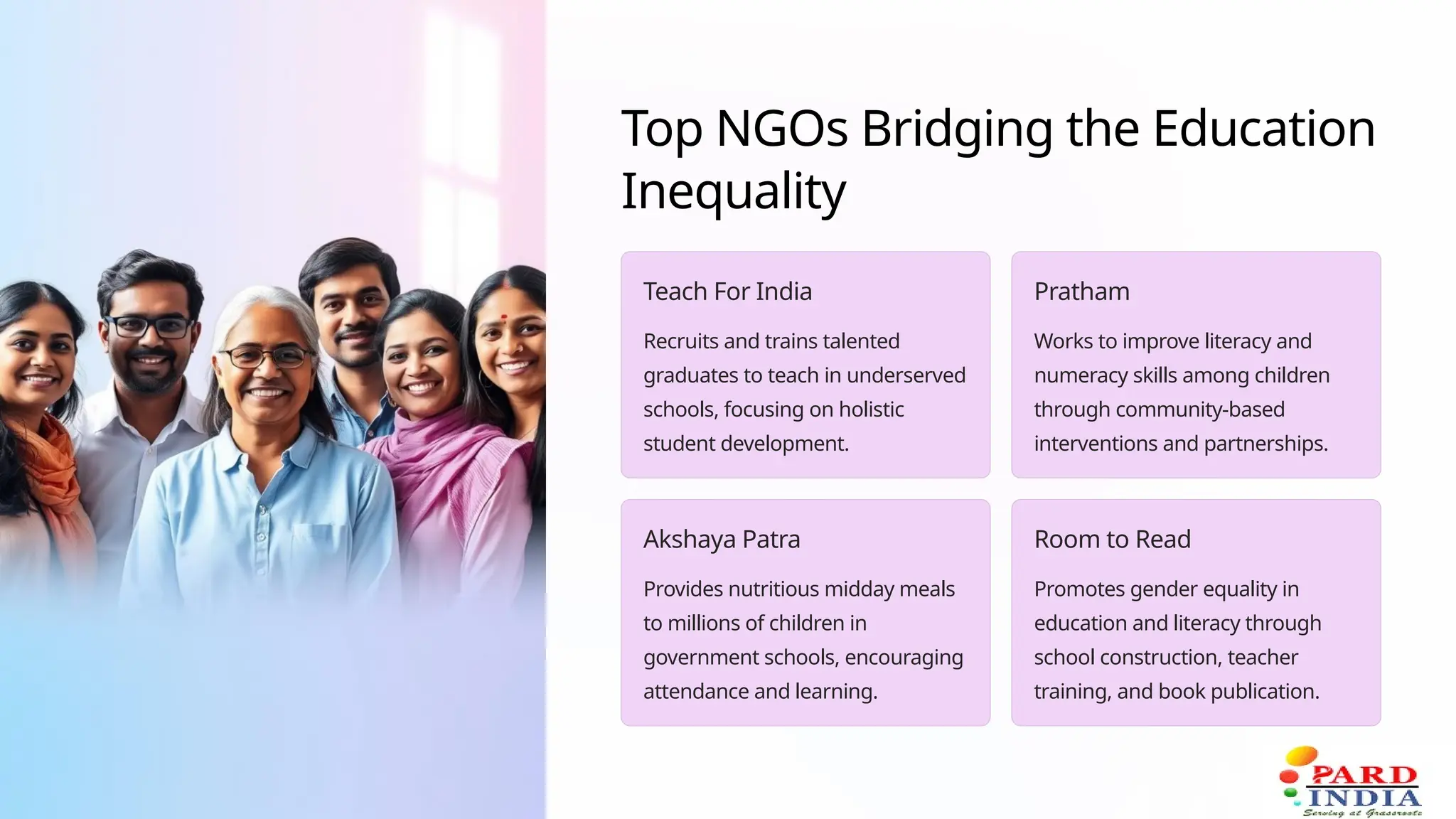 Top NGOs Bridging the Education Inequality

Teach For India

Recruits and trains talented graduates to teach in underserved schools, focusing on holistic student development.

Pratham

Works to improve literacy and numeracy skills among children through community-based interventions and partnerships.

Akshaya Patra

Provides nutritious midday meals to millions of children in government schools, encouraging attendance and learning.

Room to Read

Promotes gender equality in education and literacy through school construction, teacher training, and book publication.

PARD INDIA
Serving at Grassroots